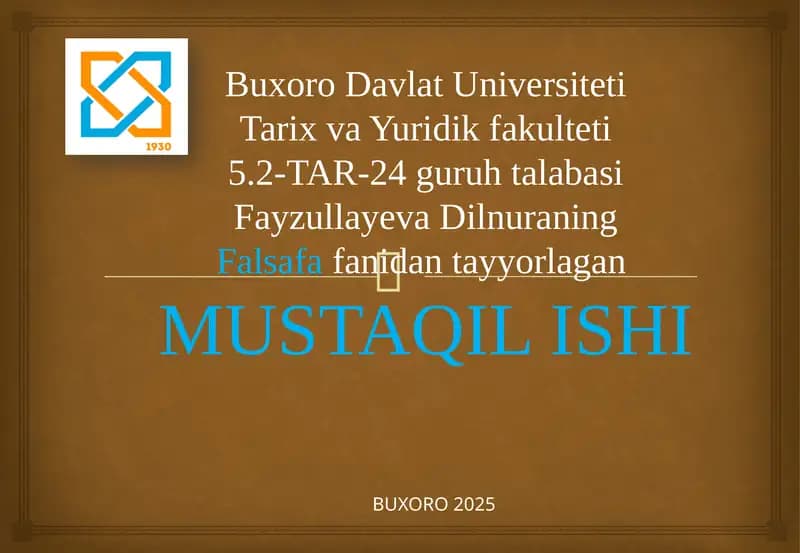 1930

Buxoro Davlat Universiteti
Tarix va Yuridik fakulteti
5.2-TAR-24 guruh talabasi
Fayzullayeva Dilnuraning
Falsafa fanidan tayyorlagan

MUSTAQIL ISHI

BUXORO 2025